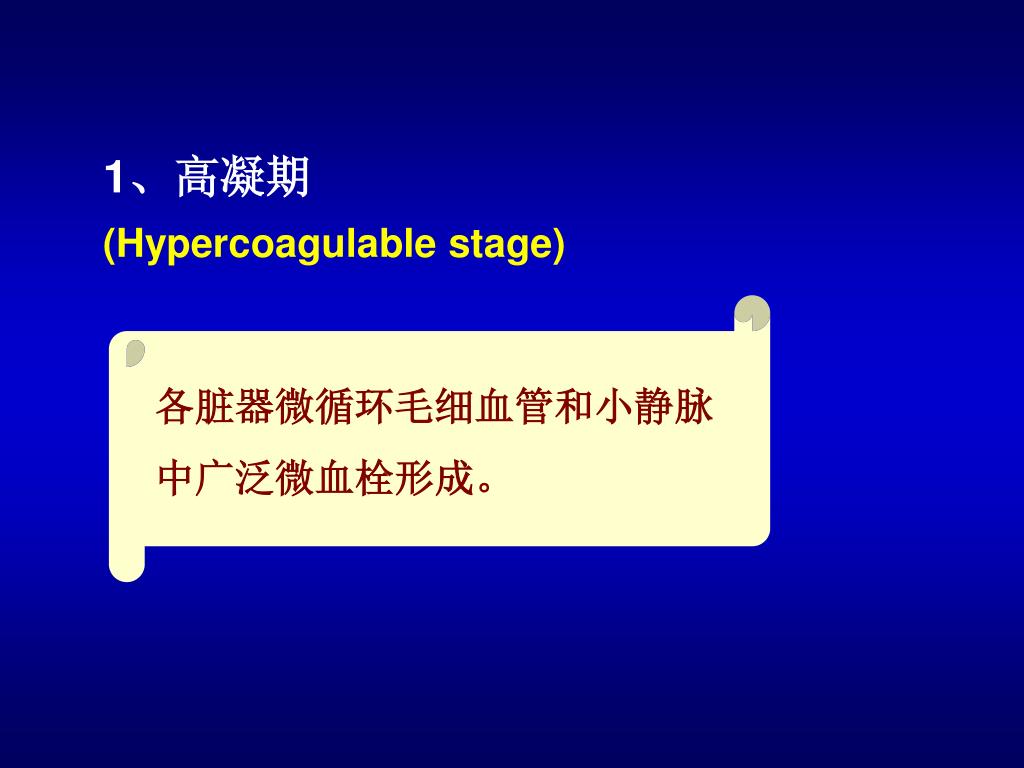 1、高凝期
(Hypercoagulable stage)

各脏器微循环毛细血管和小静脉中广泛微血栓形成。